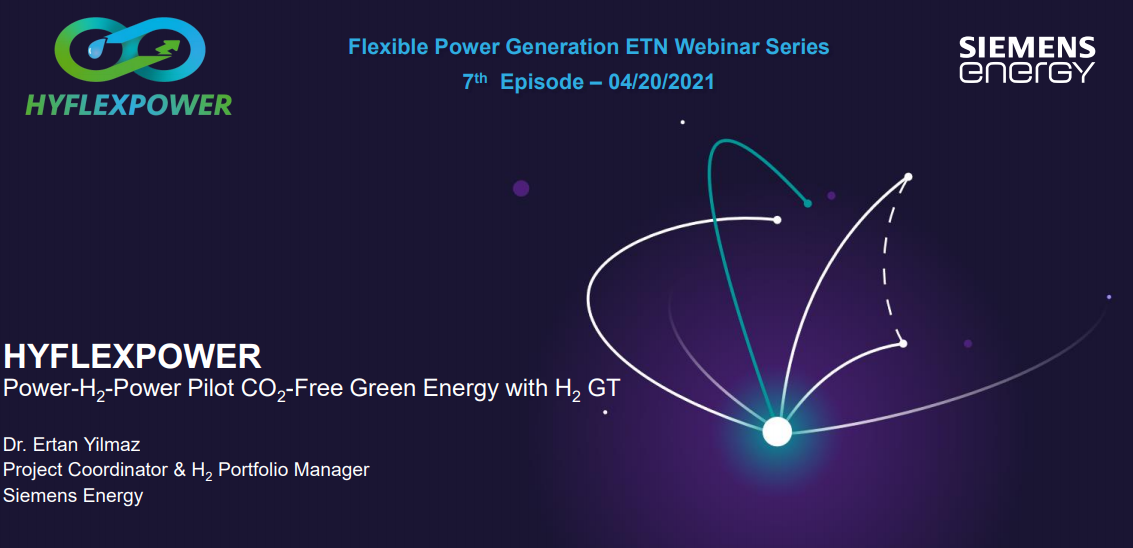 HYFLEXPOWER

Flexible Power Generation ETN Webinar Series
$7^{th}$ Episode – 04/20/2021

SIEMENS energy

HYFLEXPOWER
Power-$H_2$-Power Pilot $CO_2$-Free Green Energy with $H_2$ GT

Dr. Ertan Yilmaz
Project Coordinator & $H_2$ Portfolio Manager
Siemens Energy